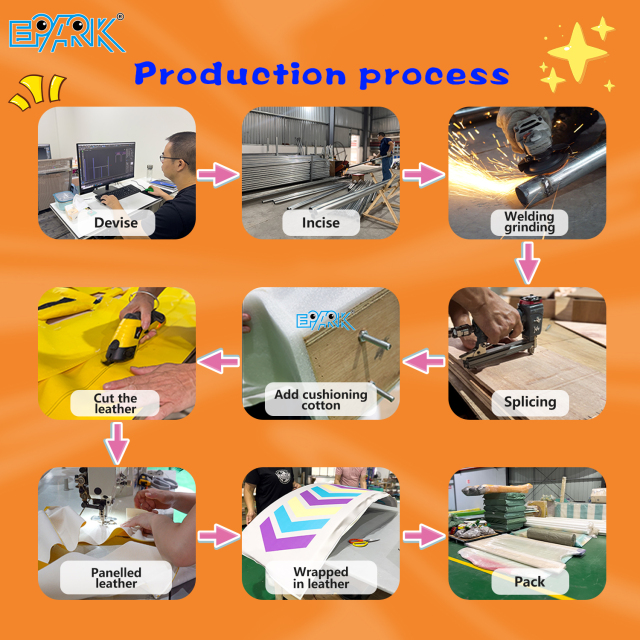 EPARK®

Production process

Devise

Incise

Welding grinding

Splicing

EPARK

Add cushioning cotton

Cut the leather

Panelled leather

Wrapped in leather

Pack